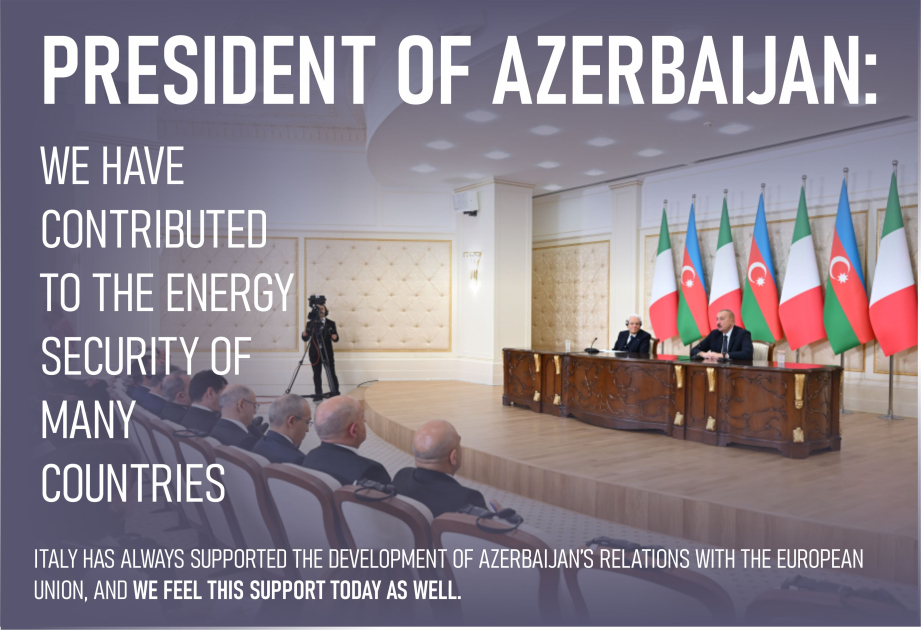 PRESIDENT OF AZERBAIJAN:

WE HAVE CONTRIBUTED TO THE ENERGY SECURITY OF MANY COUNTRIES

ITALY HAS ALWAYS SUPPORTED THE DEVELOPMENT OF AZERBAIJAN'S RELATIONS WITH THE EUROPEAN UNION, AND WE FEEL THIS SUPPORT TODAY AS WELL.